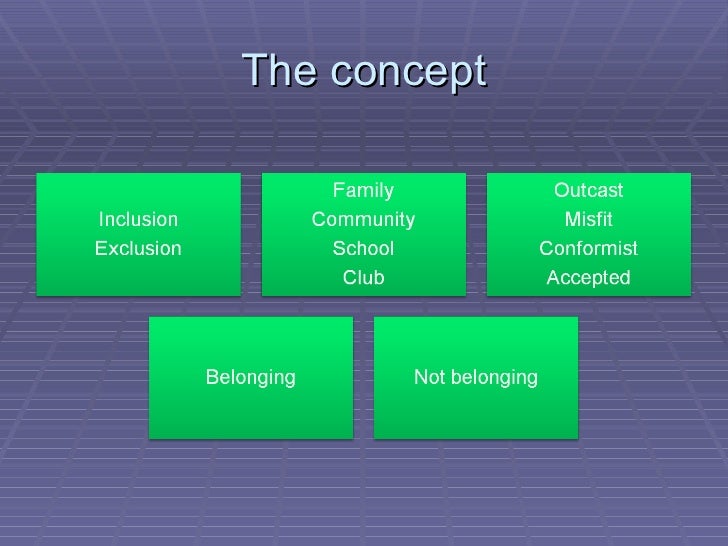 The concept

Inclusion
Exclusion

Family
Community
School
Club

Outcast
Misfit
Conformist
Accepted

Belonging

Not belonging